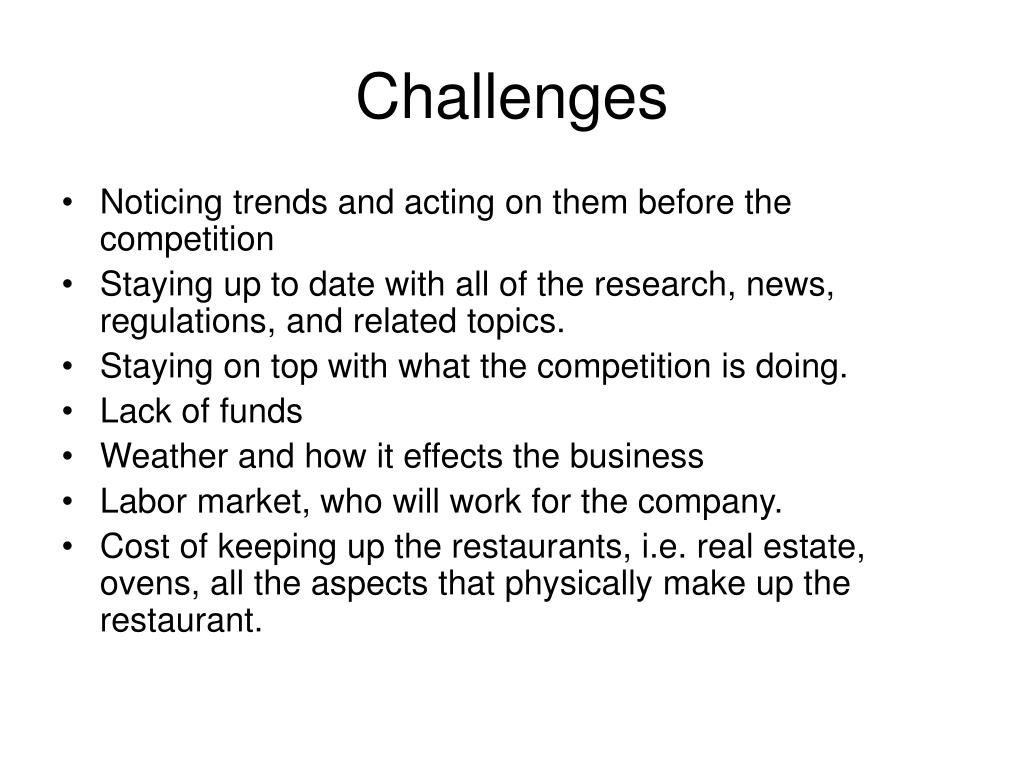 Challenges

• Noticing trends and acting on them before the competition
• Staying up to date with all of the research, news, regulations, and related topics.
• Staying on top with what the competition is doing.
• Lack of funds
• Weather and how it effects the business
• Labor market, who will work for the company.
• Cost of keeping up the restaurants, i.e. real estate, ovens, all the aspects that physically make up the restaurant.